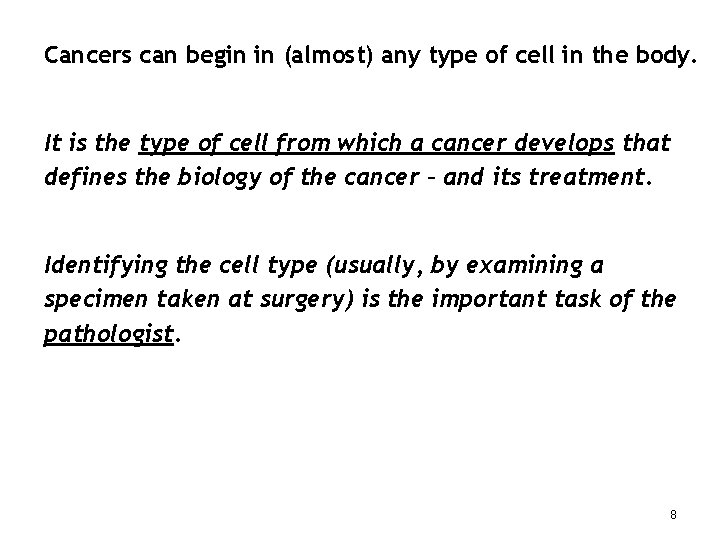 Cancers can begin in (almost) any type of cell in the body.

It is the type of cell from which a cancer develops that defines the biology of the cancer – and its treatment.

Identifying the cell type (usually, by examining a specimen taken at surgery) is the important task of the pathologist.

8